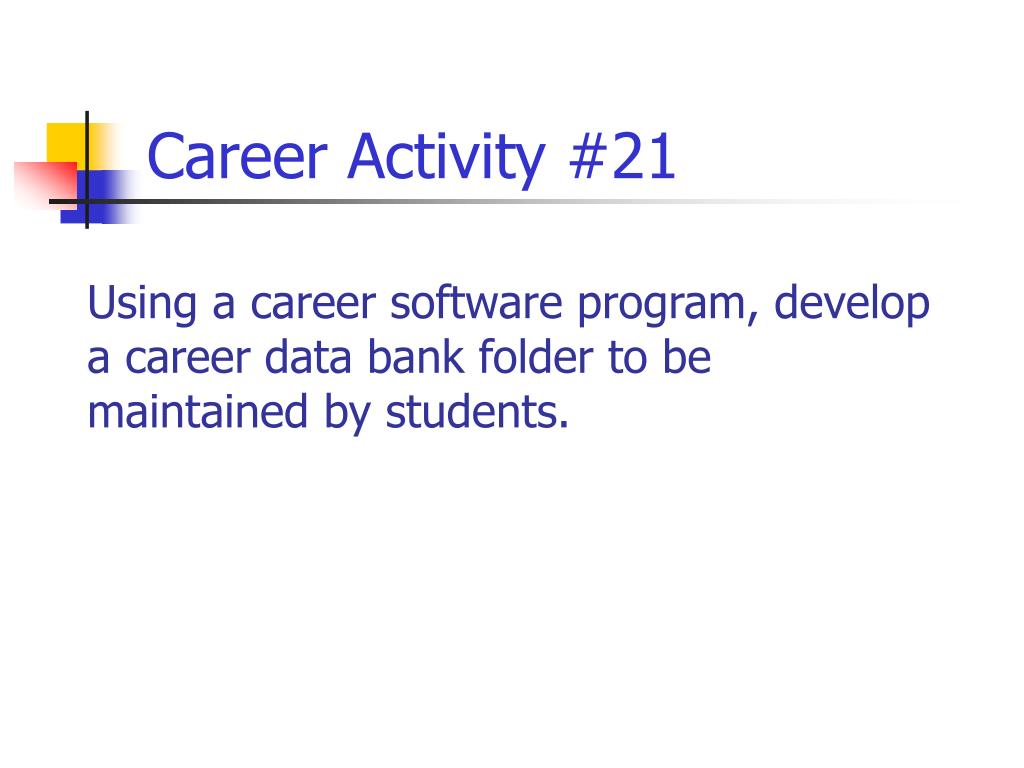 Career Activity #21

Using a career software program, develop a career data bank folder to be maintained by students.